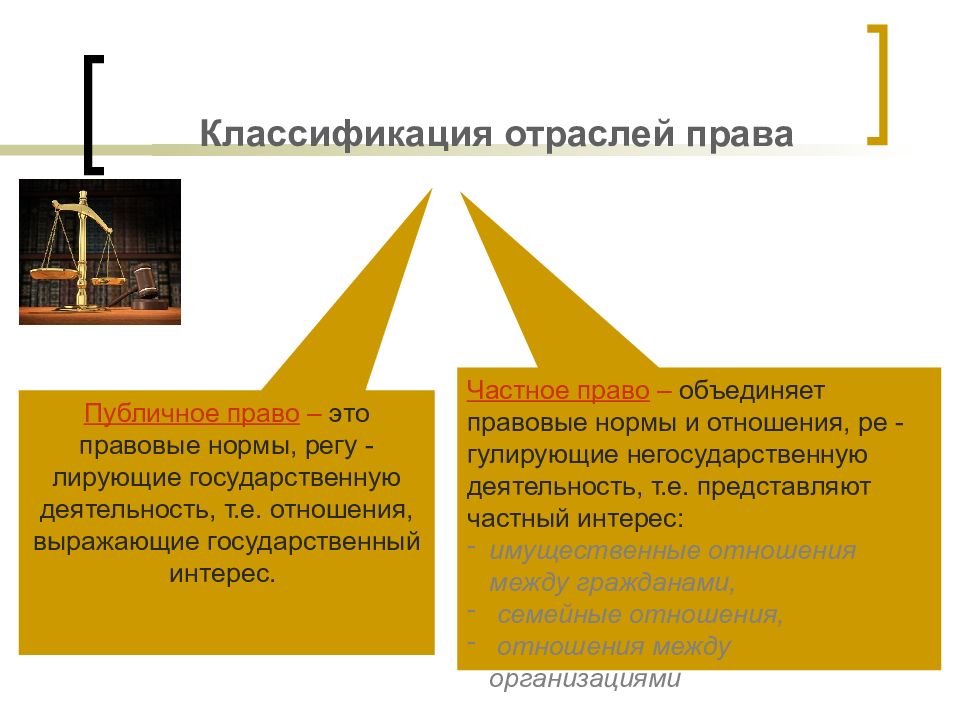 Классификация отраслей права

Публичное право – это правовые нормы, регу - лирующие государственную деятельность, т.е. отношения, выражающие государственный интерес.

Частное право – объединяет правовые нормы и отношения, ре - гулирующие негосударственную деятельность, т.е. представляют частный интерес:
- имущественные отношения между гражданами,
- семейные отношения,
- отношения между организациями